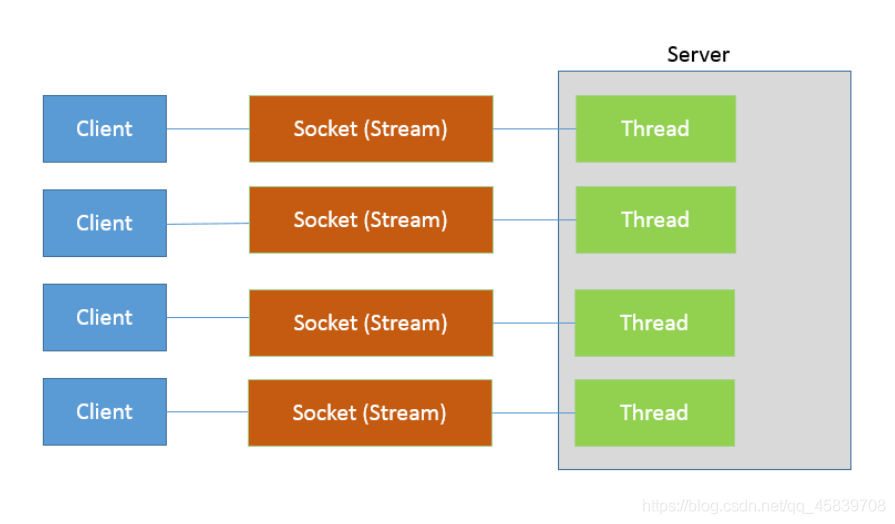 Server

Client

Socket (Stream)

Thread

Client

Socket (Stream)

Thread

Client

Socket (Stream)

Thread

Client

Socket (Stream)

Thread

https://blog.csdn.net/qq_45839708